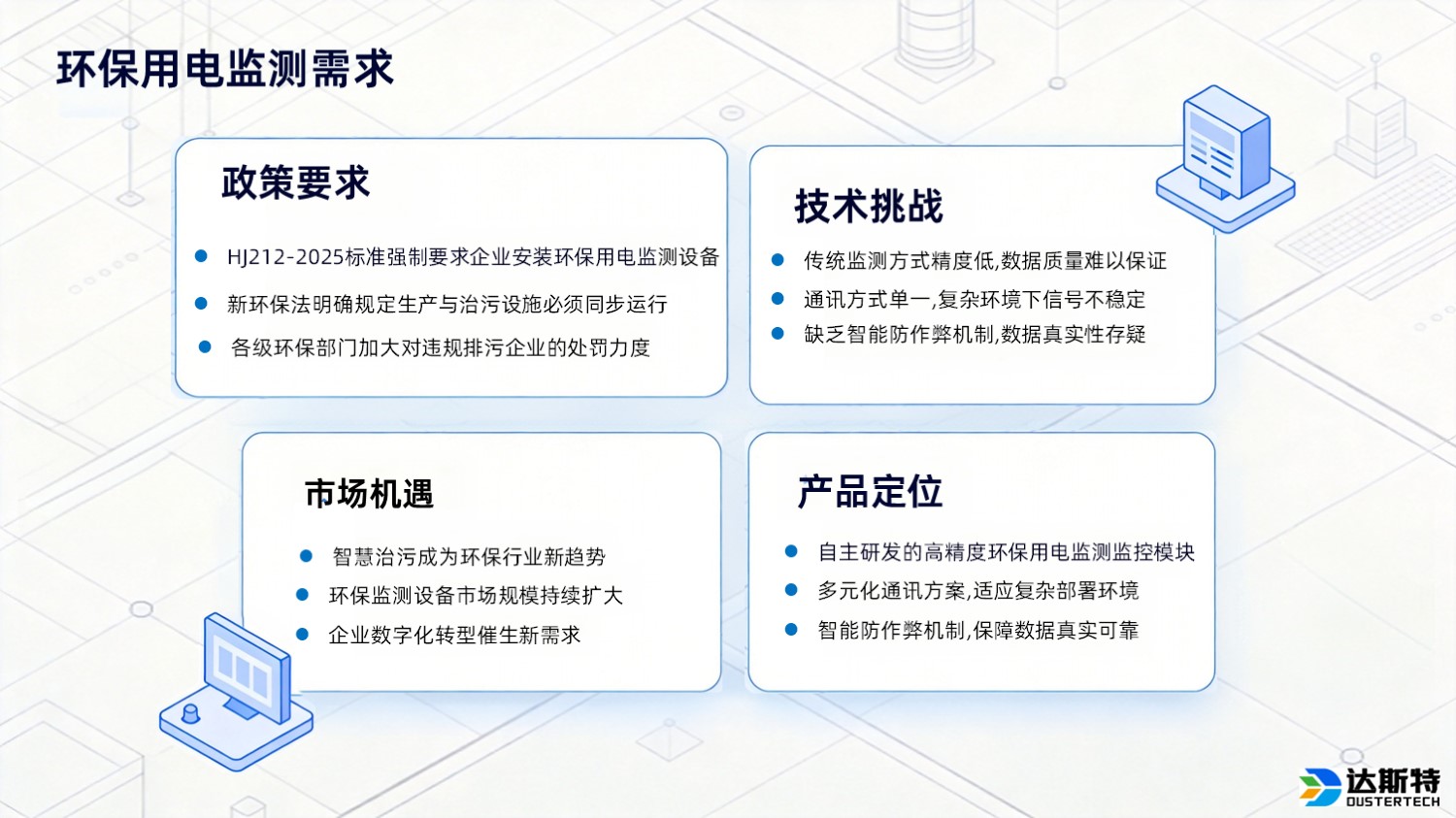 环保用电监测需求

政策要求

- HJ212-2025标准强制要求企业安装环保用电监测设备
- 新环保法明确规定生产与治污设施必须同步运行
- 各级环保部门加大对违规排污企业的处罚力度

技术挑战

- 传统监测方式精度低,数据质量难以保证
- 通讯方式单一,复杂环境下信号不稳定
- 缺乏智能防作弊机制,数据真实性存疑

市场机遇

- 智慧治污成为环保行业新趋势
- 环保监测设备市场规模持续扩大
- 企业数字化转型催生新需求

产品定位

- 自主研发的高精度环保用电监测监控模块
- 多元化通讯方案,适应复杂部署环境
- 智能防作弊机制,保障数据真实可靠

达斯特
DUSTERTECH